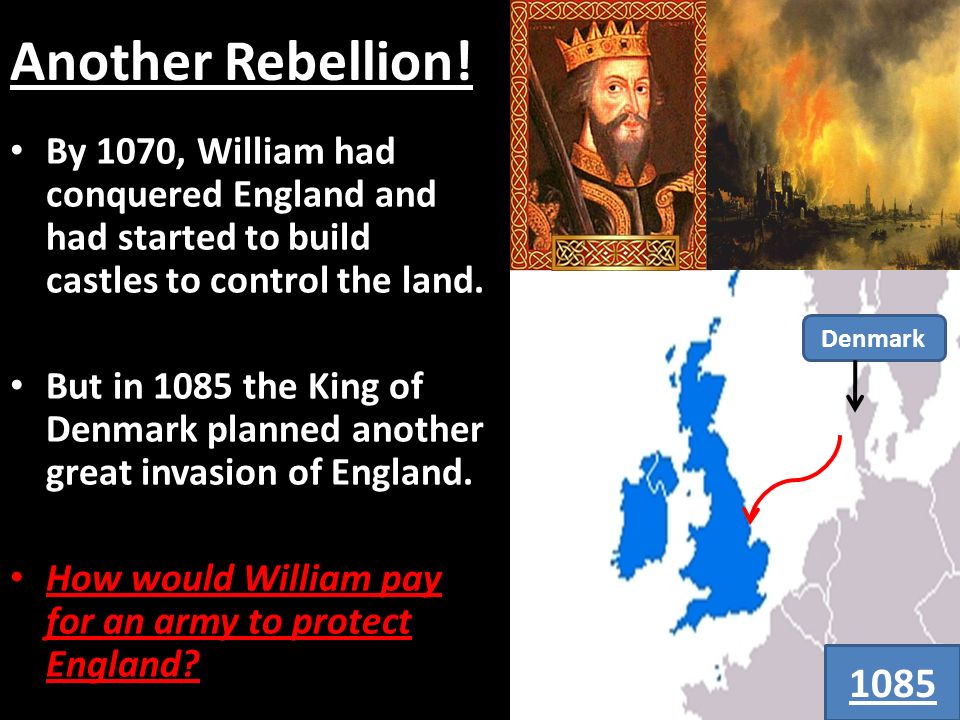 Another Rebellion!

• By 1070, William had conquered England and had started to build castles to control the land.

• But in 1085 the King of Denmark planned another great invasion of England.

• How would William pay for an army to protect England?

Denmark

1085